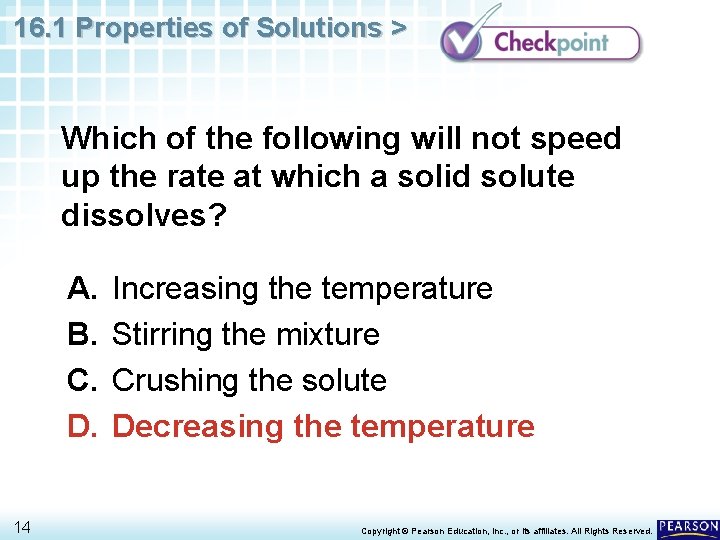 16.1 Properties of Solutions >

Checkpoint

Which of the following will not speed up the rate at which a solid solute dissolves?

A. Increasing the temperature
B. Stirring the mixture
C. Crushing the solute
D. Decreasing the temperature

14

Copyright © Pearson Education, Inc., or its affiliates. All Rights Reserved.

PEARSON